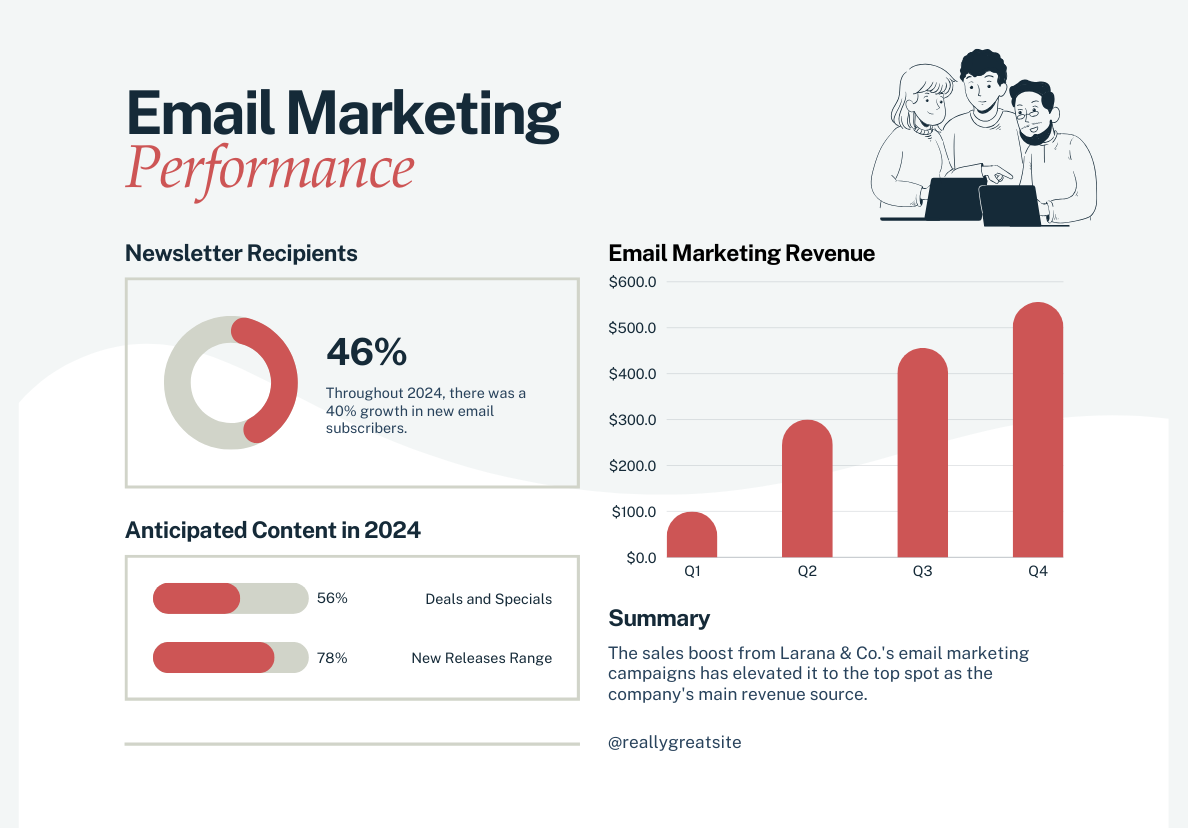 Email Marketing
Performance

Newsletter Recipients

46%

Throughout 2024, there was a 40% growth in new email subscribers.

Anticipated Content in 2024

56% Deals and Specials

78% New Releases Range

Email Marketing Revenue

$600.0
$500.0
$400.0
$300.0
$200.0
$100.0
$0.0

Q1 Q2 Q3 Q4

Summary

The sales boost from Larana & Co.'s email marketing campaigns has elevated it to the top spot as the company's main revenue source.

@reallygreatsite